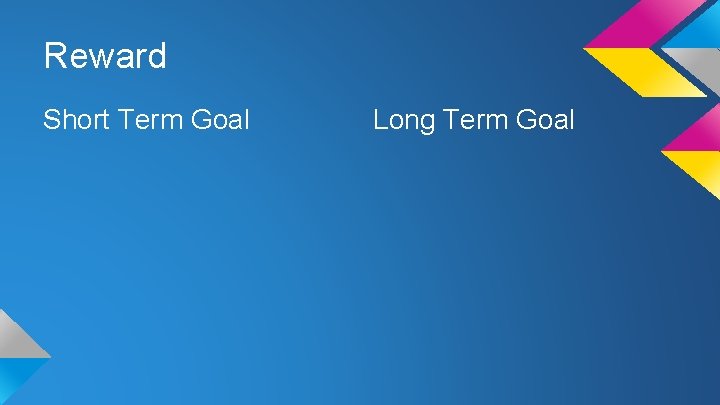 Reward

Short Term Goal

Long Term Goal